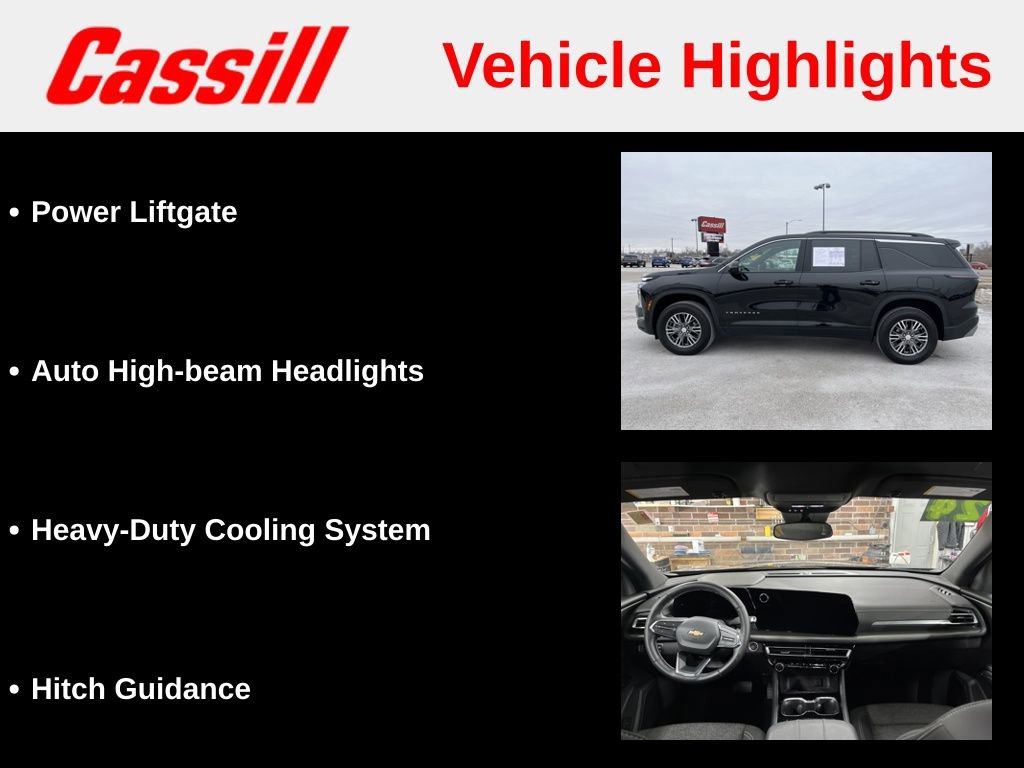 Cassill

Vehicle Highlights

• Power Liftgate

• Auto High-beam Headlights

• Heavy-Duty Cooling System

• Hitch Guidance

Cassill